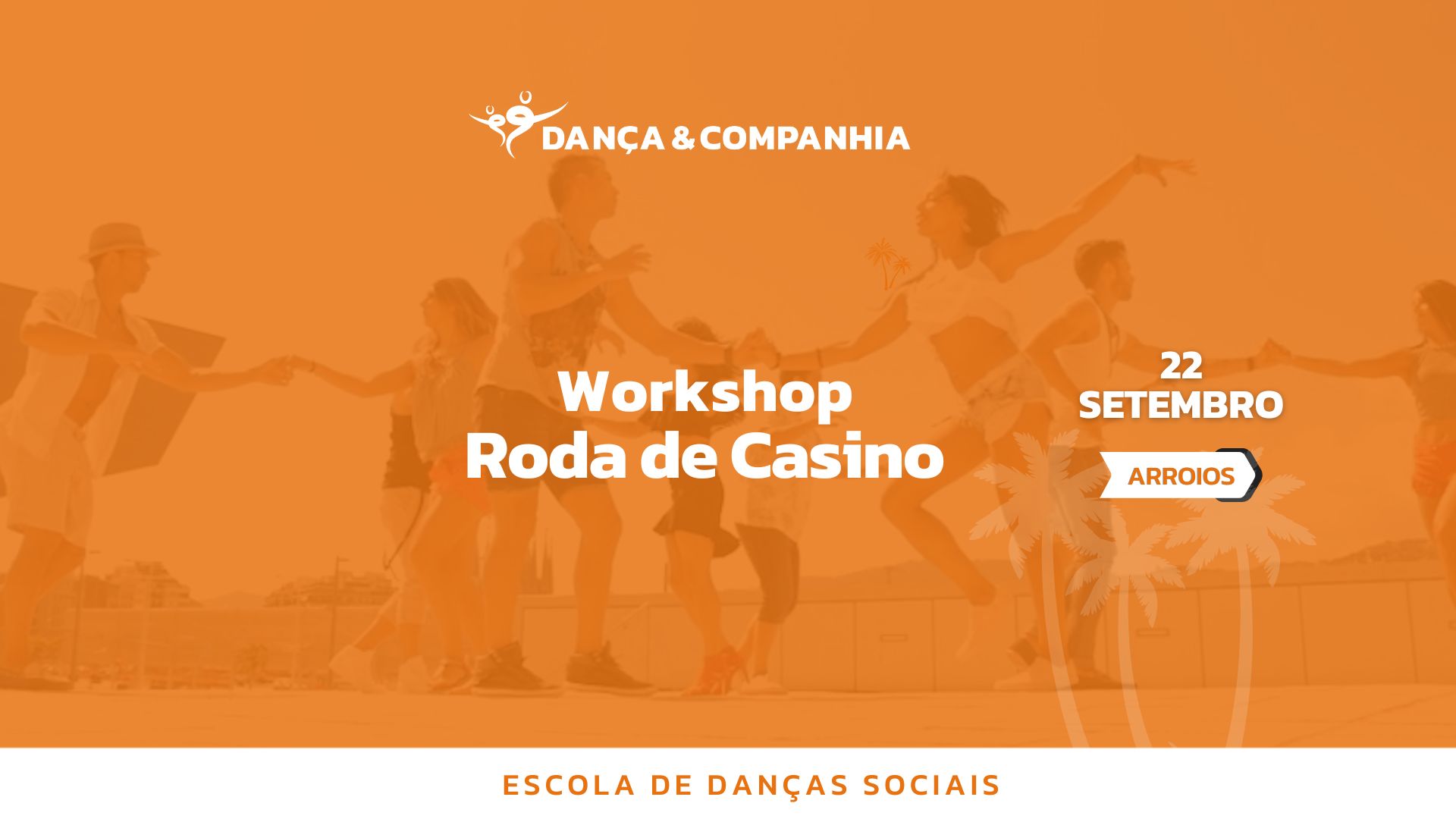 DANÇA & COMPANHIA

Workshop
Roda de Casino

22
SETEMBRO

ARROIOS

ESCOLA DE DANÇAS SOCIAIS